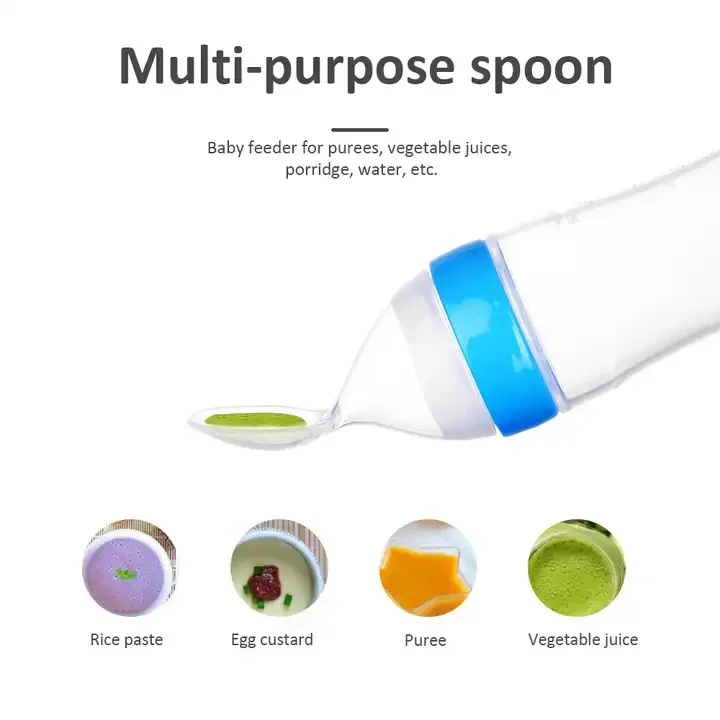 Multi-purpose spoon

Baby feeder for purees, vegetable juices, porridge, water, etc.

Rice paste

Egg custard

Puree

Vegetable juice